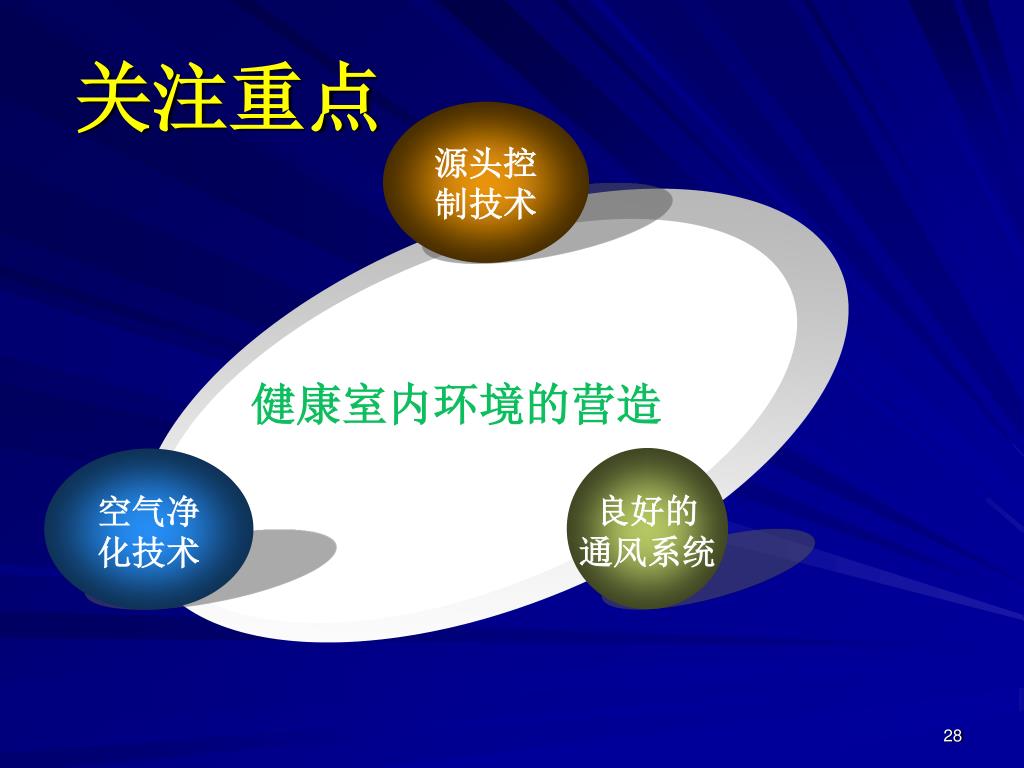 关注重点

源头控制技术

健康室内环境的营造

空气净化技术

良好的通风系统

28